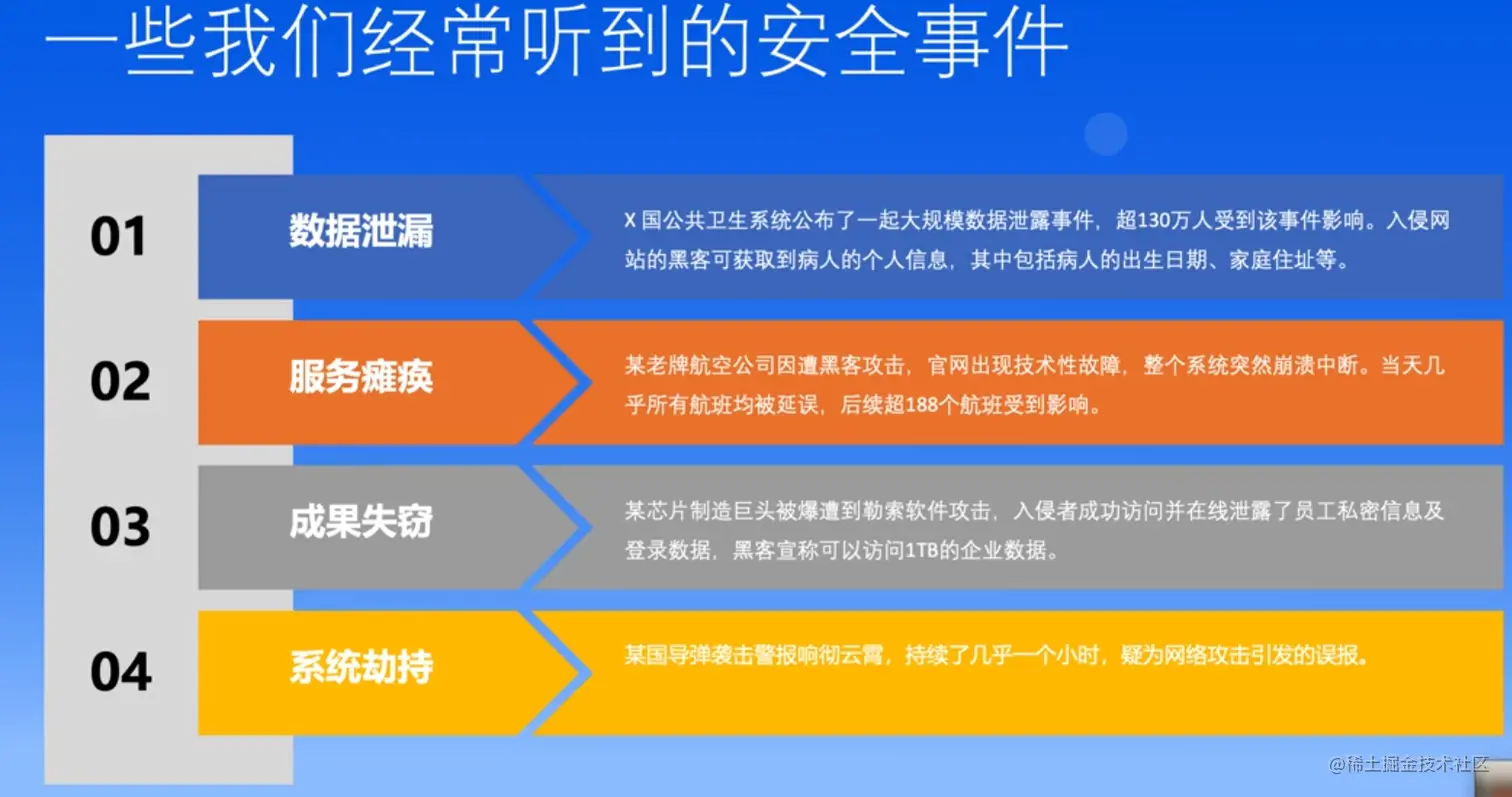 一些我们经常听到的安全事件

01 数据泄漏

X 国公共卫生系统公布了一起大规模数据泄露事件，超130万人受到该事件影响。入侵网站的黑客可获取到病人的个人信息，其中包括病人的出生日期、家庭住址等。

02 服务瘫痪

某老牌航空公司因遭黑客攻击，官网出现技术性故障，整个系统突然崩溃中断。当天几乎所有航班均被延误，后续超188个航班受到影响。

03 成果失窃

某芯片制造巨头被爆遭到勒索软件攻击，入侵者成功访问并在线泄露了员工私密信息及登录数据，黑客宣称可以访问1TB的企业数据。

04 系统劫持

某国导弹袭击警报响彻云霄，持续了几乎一个小时，疑为网络攻击引发的误报。

@稀土掘金技术社区